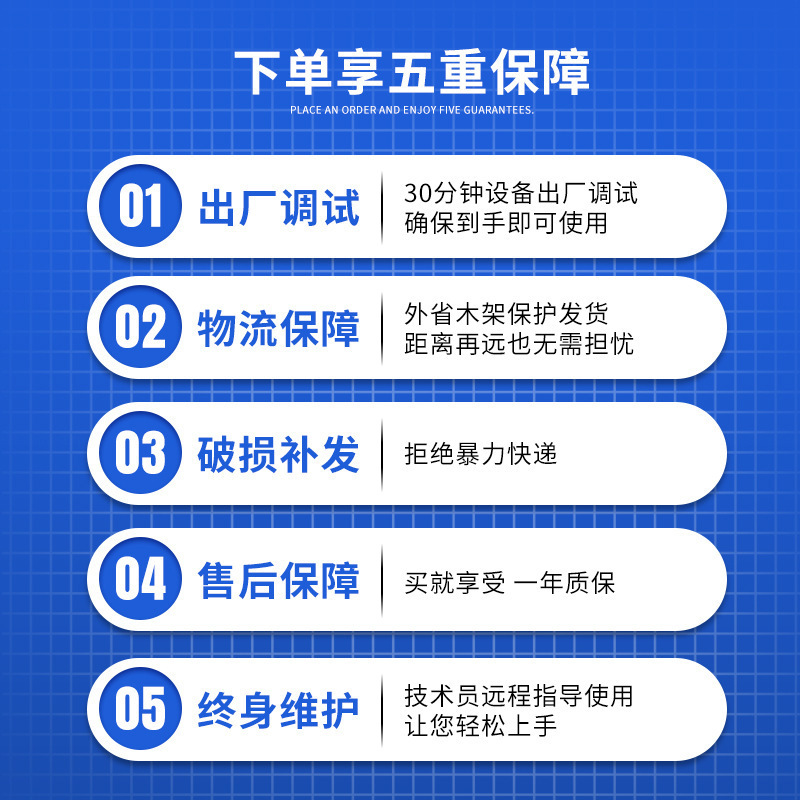 下单享五重保障
PLACE AN ORDER AND ENJOY FIVE GUARANTEES.

01 出厂调试
30分钟设备出厂调试
确保到手即可使用

02 物流保障
外省木架保护发货
距离再远也无需担忧

03 破损补发
拒绝暴力快递

04 售后保障
买就享受 一年质保

05 终身维护
技术员远程指导使用
让您轻松上手